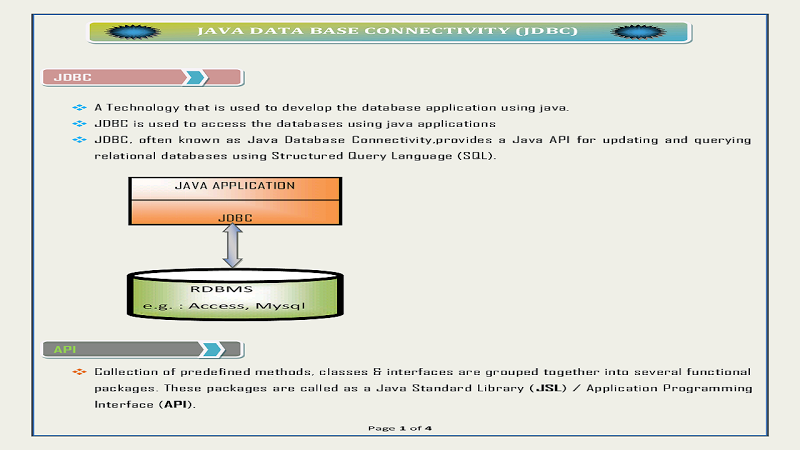 JAVA DATA BASE CONNECTIVITY (JDBC)

JDBC

A Technology that is used to develop the database application using java.

JDBC is used to access the databases using java applications

JDBC, often known as Java Database Connectivity,provides a Java API for updating and querying relational databases using Structured Query Language (SQL).

JAVA APPLICATION

JDBC

RDBMS
e.g. : Access, Mysql

API

Collection of predefined methods, classes & interfaces are grouped together into several functional packages. These packages are called as a Java Standard Library (JSL) / Application Programming Interface (API).

Page 1 of 4